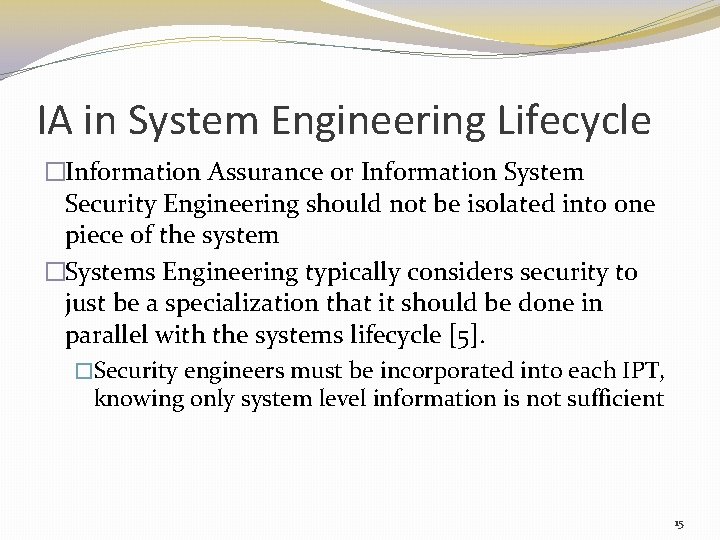 IA in System Engineering Lifecycle

□Information Assurance or Information System Security Engineering should not be isolated into one piece of the system

□Systems Engineering typically considers security to just be a specialization that it should be done in parallel with the systems lifecycle [5].

□Security engineers must be incorporated into each IPT, knowing only system level information is not sufficient

15